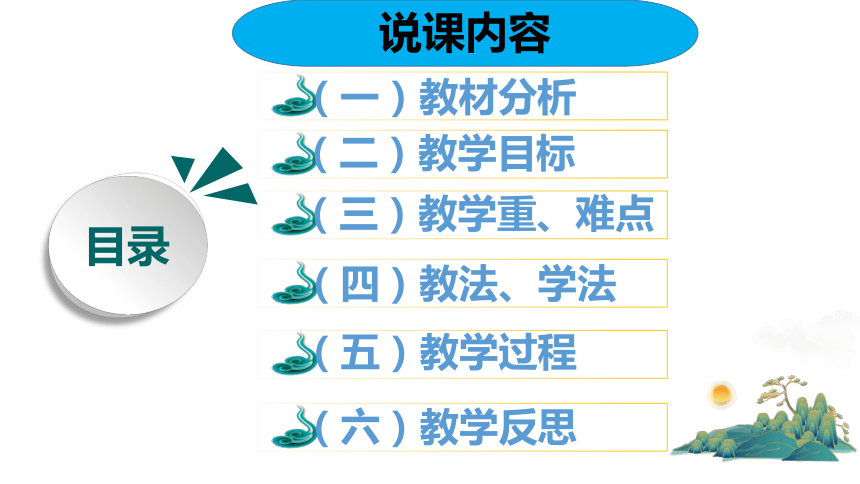 说课内容

目录

（一）教材分析

（二）教学目标

（三）教学重、难点

（四）教法、学法

（五）教学过程

（六）教学反思